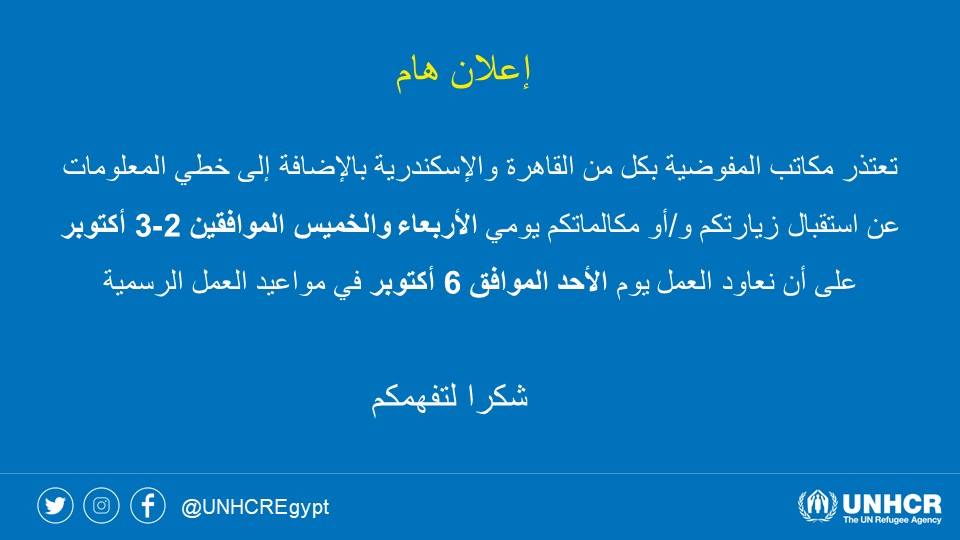 إعلان هام

تعتذر مكاتب المفوضية بكل من القاهرة والإسكندرية بالإضافة إلى خطي المعلومات عن استقبال زيارتكم و/أو مكالماتكم يومي الأربعاء والخميس الموافقين 2-3 أكتوبر على أن نعاود العمل يوم الأحد الموافق 6 أكتوبر في مواعيد العمل الرسمية

شكرا لتفهمكم

@UNHCREgypt

UNHCR
The UN Refugee Agency